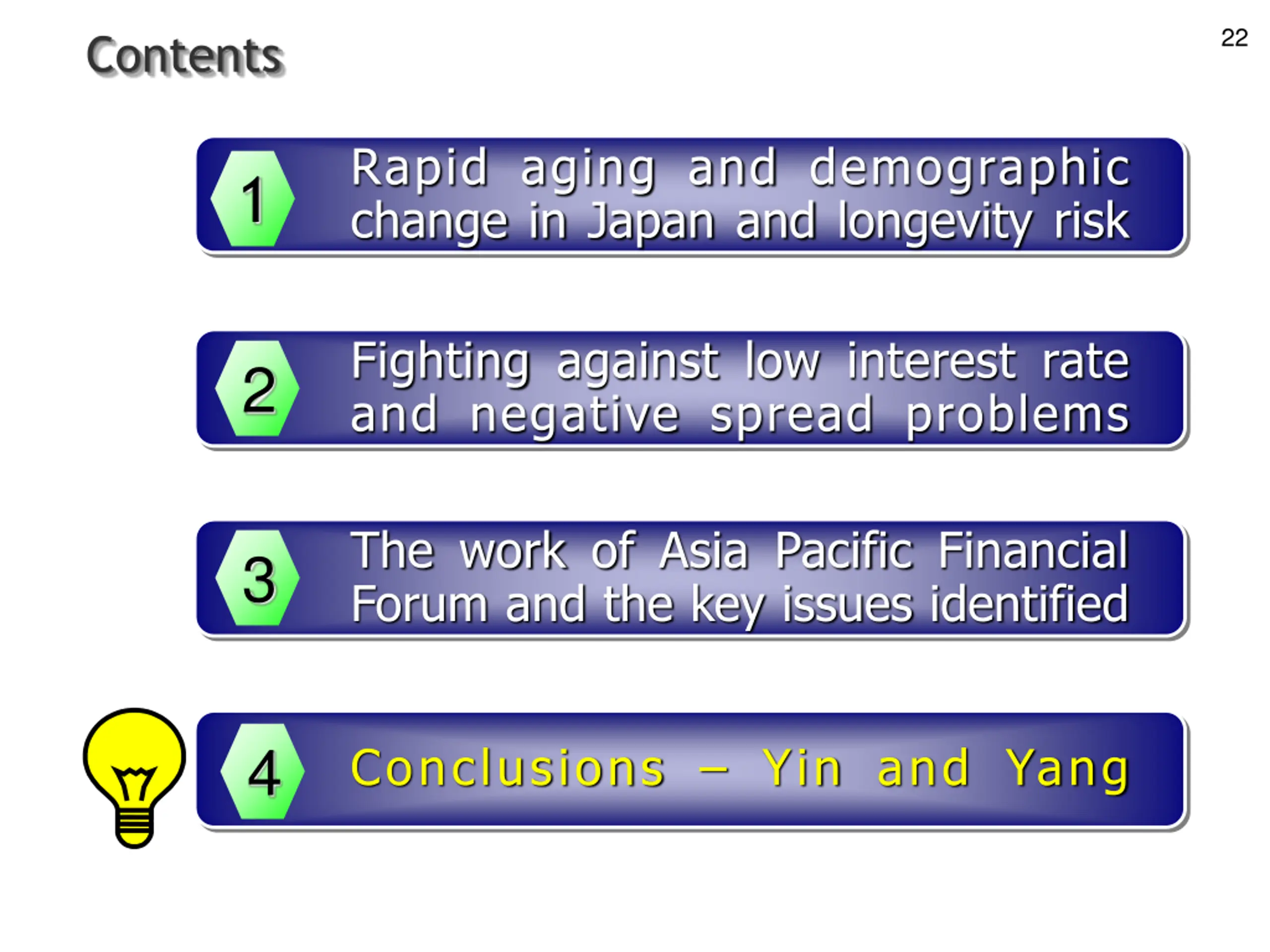 Contents

22

1 Rapid aging and demographic change in Japan and longevity risk

2 Fighting against low interest rate and negative spread problems

3 The work of Asia Pacific Financial Forum and the key issues identified

4 Conclusions – Yin and Yang